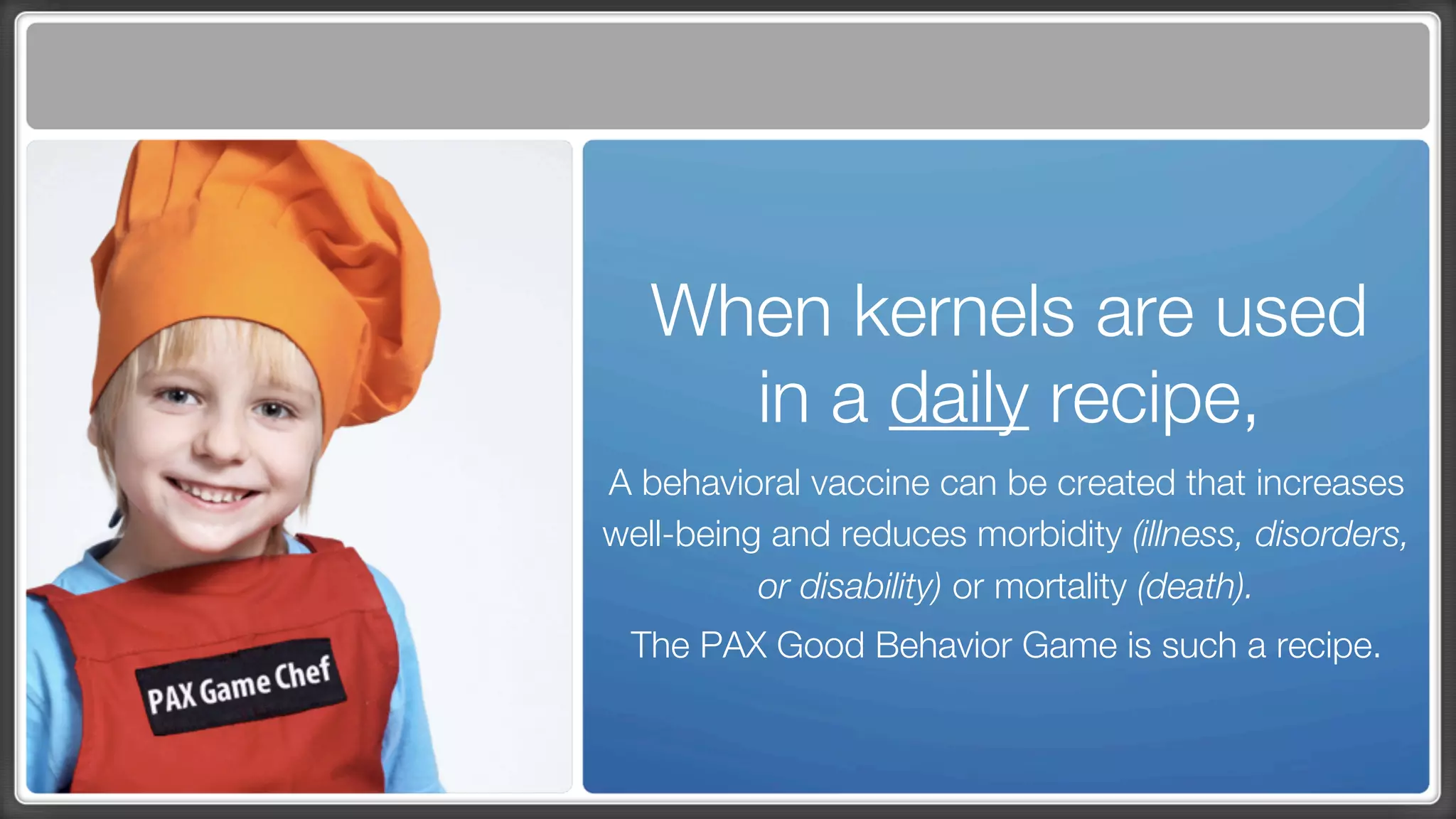 PAX Game Chef

When kernels are used in a daily recipe,

A behavioral vaccine can be created that increases well-being and reduces morbidity (illness, disorders, or disability) or mortality (death).

The PAX Good Behavior Game is such a recipe.